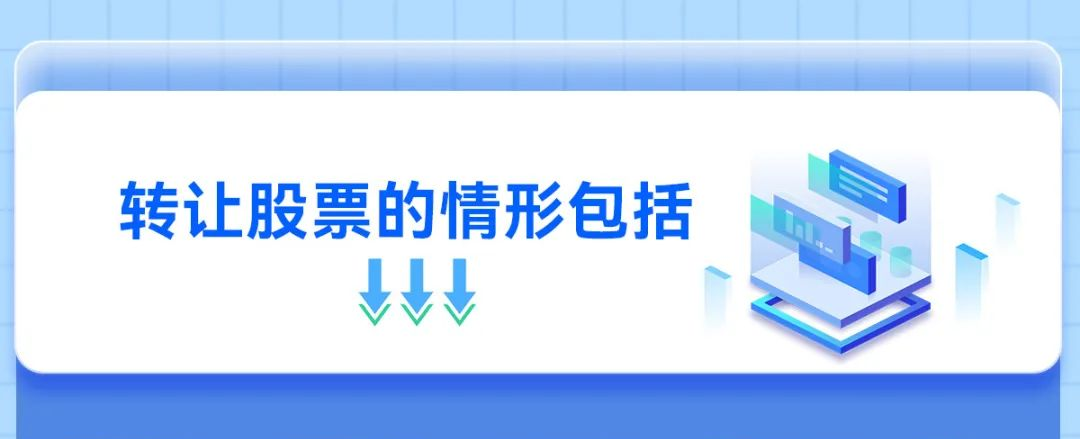 转让股票的情形包括